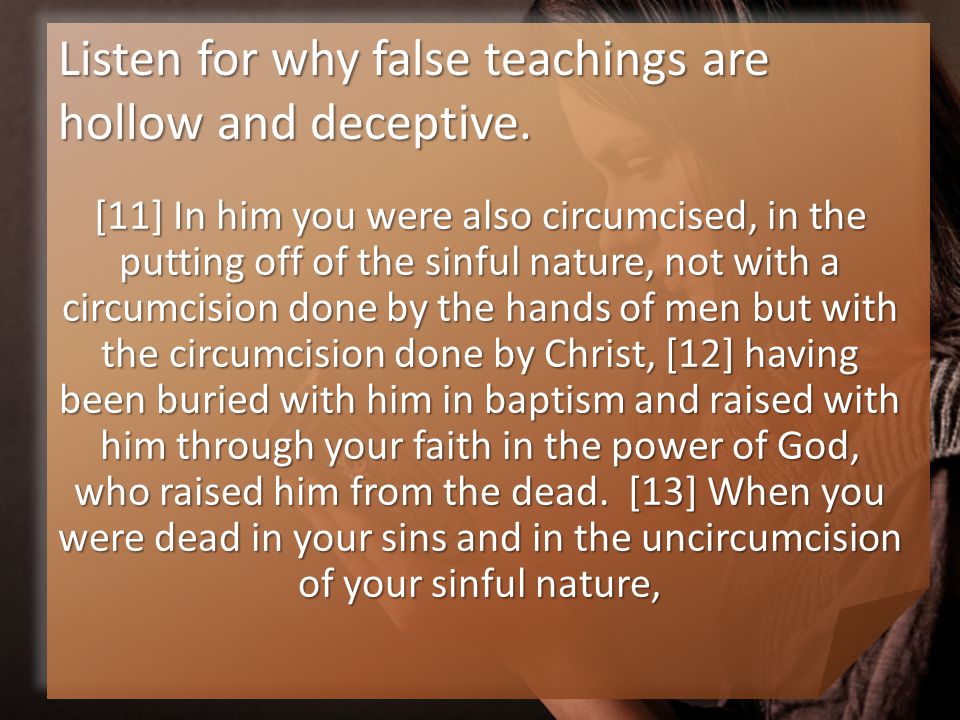 Listen for why false teachings are hollow and deceptive.

[11] In him you were also circumcised, in the putting off of the sinful nature, not with a circumcision done by the hands of men but with the circumcision done by Christ, [12] having been buried with him in baptism and raised with him through your faith in the power of God, who raised him from the dead. [13] When you were dead in your sins and in the uncircumcision of your sinful nature,